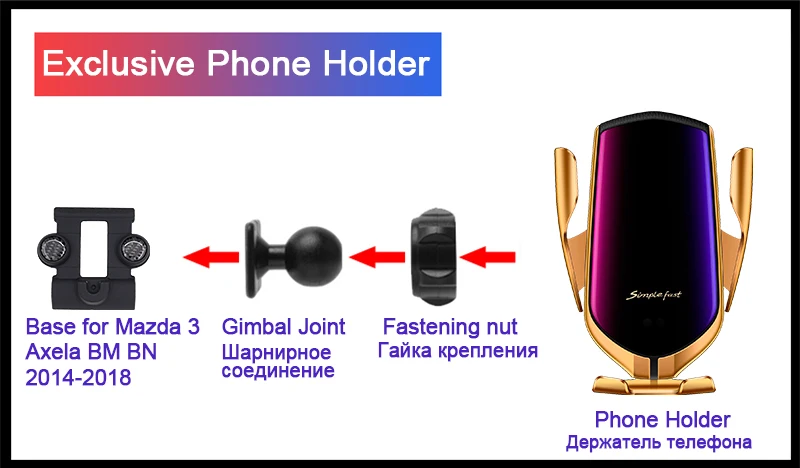 Exclusive Phone Holder

Base for Mazda 3
Axela BM BN
2014-2018

Gimbal Joint
Шарнирное
соединение

Fastening nut
Гайка крепления

Simple fast

Phone Holder
Держатель телефона